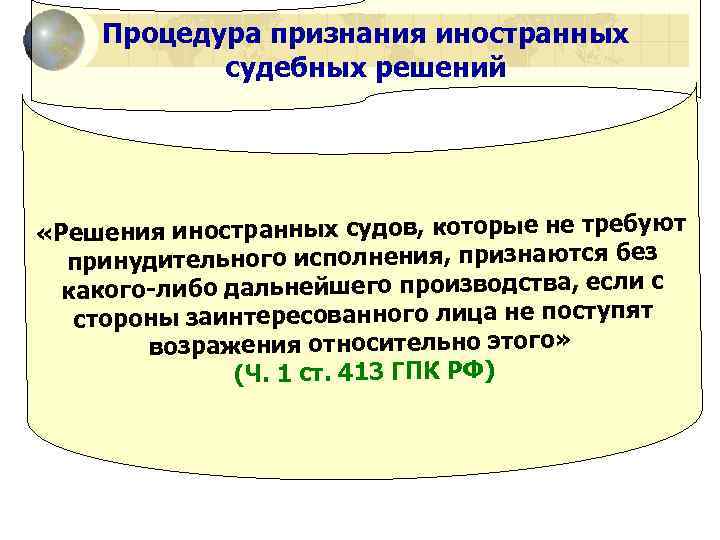 Процедура признания иностранных судебных решений

«Решения иностранных судов, которые не требуют принудительного исполнения, признаются без какого-либо дальнейшего производства, если с стороны заинтересованного лица не поступят возражения относительно этого»
(Ч. 1 ст. 413 ГПК РФ)